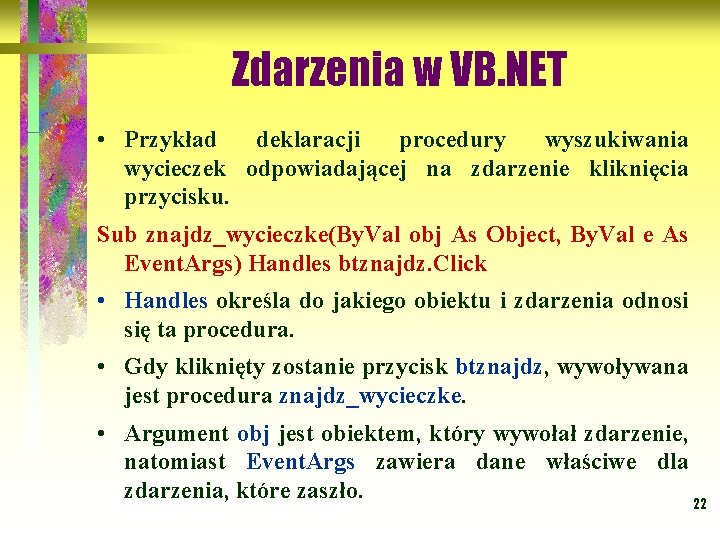 Zdarzenia w VB.NET

• Przykład deklaracji procedury wyszukiwania wycieczek odpowiadającej na zdarzenie kliknięcia przycisku.

Sub znajdz_wycieczke(ByVal obj As Object, ByVal e As EventArgs) Handles btznajdz.Click

• Handles określa do jakiego obiektu i zdarzenia odnosi się ta procedura.

• Gdy kliknięty zostanie przycisk btznajdz, wywoływana jest procedura znajdz_wycieczke.

• Argument obj jest obiektem, który wywołał zdarzenie, natomiast EventArgs zawiera dane właściwe dla zdarzenia, które zaszło.

22